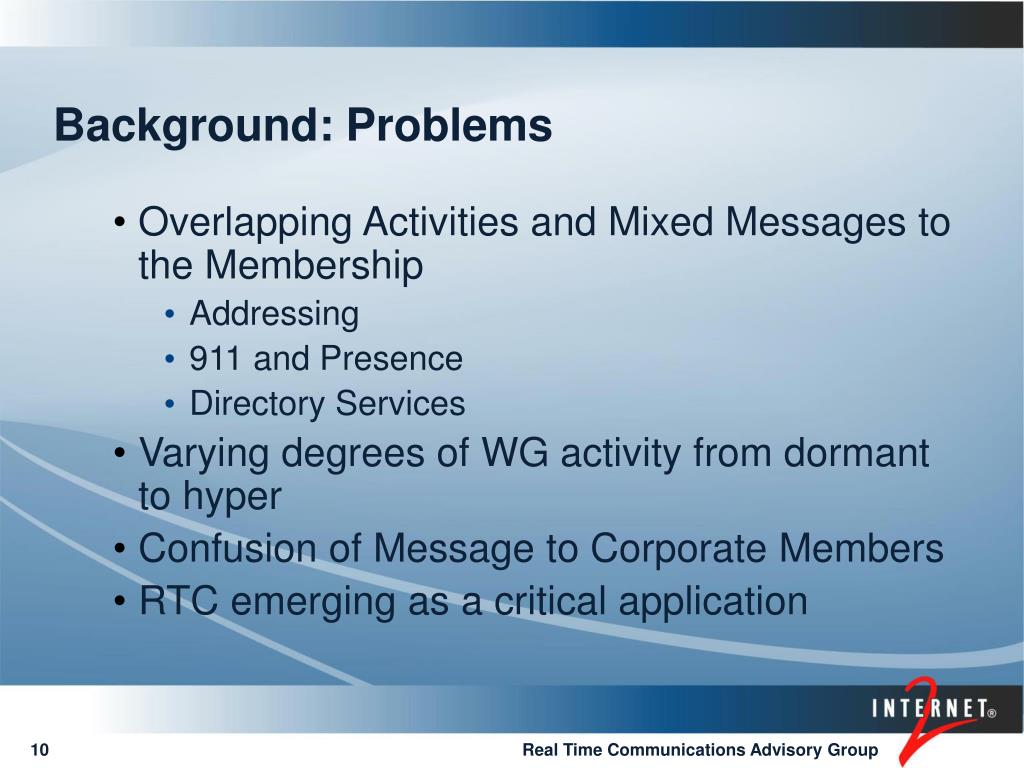 Background: Problems

• Overlapping Activities and Mixed Messages to the Membership
  • Addressing
  • 911 and Presence
  • Directory Services
• Varying degrees of WG activity from dormant to hyper
• Confusion of Message to Corporate Members
• RTC emerging as a critical application

INTERNET® 2

10

Real Time Communications Advisory Group